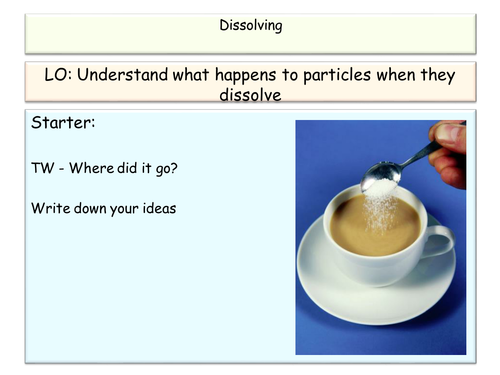 Dissolving

LO: Understand what happens to particles when they dissolve

Starter:

TW - Where did it go?

Write down your ideas